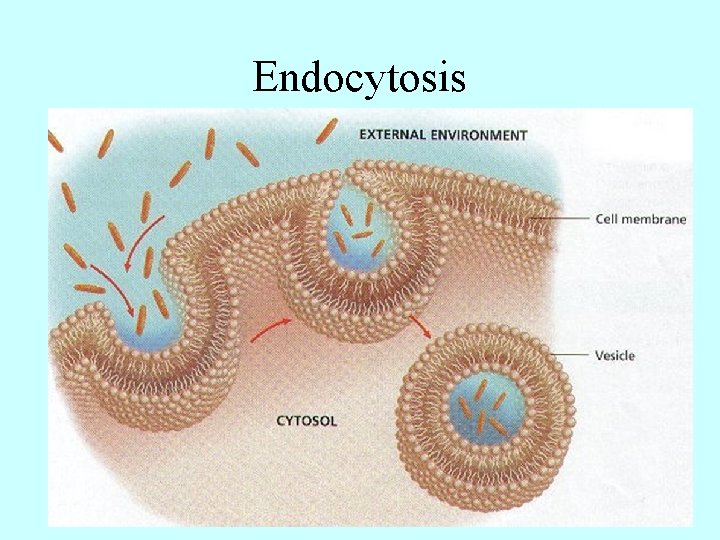 Endocytosis

EXTERNAL ENVIRONMENT

Cell membrane

Vesicle

CYTOSOL